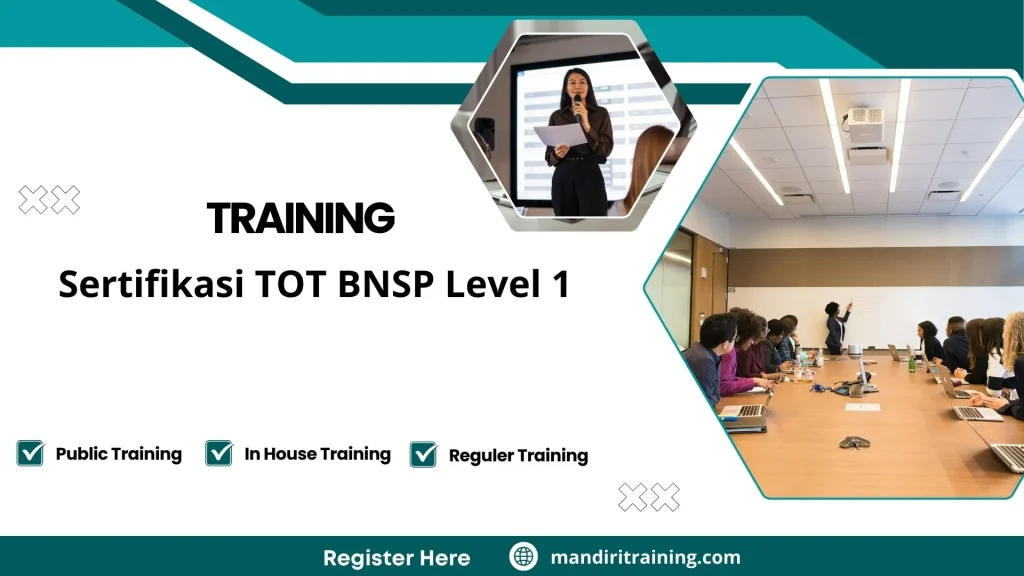 TRAINING

Sertifikasi TOT BNSP Level 1

Public Training

In House Training

Reguler Training

Register Here

mandiritraining.com